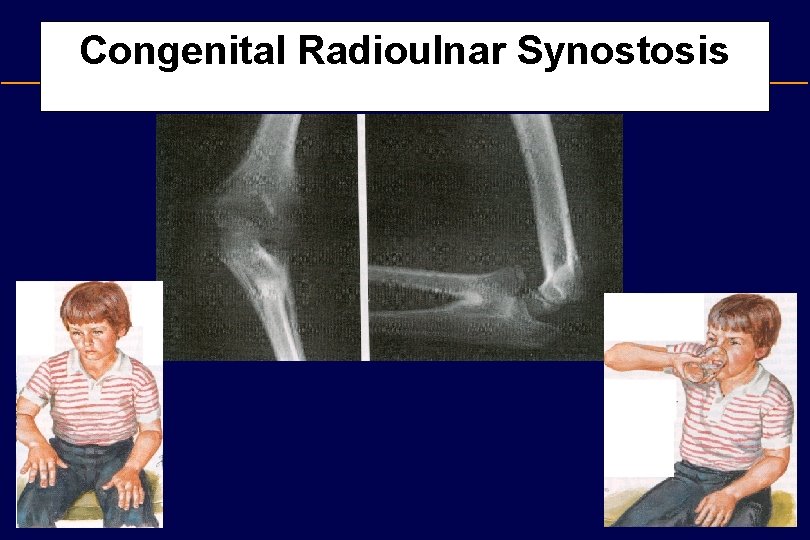 Congenital Radioulnar Synostosis